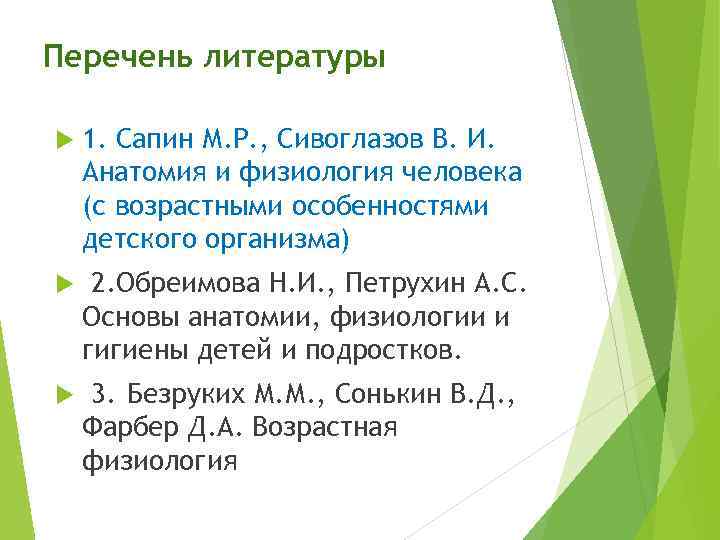 Перечень литературы

1. Сапин М.Р., Сивоглазов В. И. Анатомия и физиология человека (с возрастными особенностями детского организма)

2.Обреимова Н.И., Петрухин А.С. Основы анатомии, физиологии и гигиены детей и подростков.

3. Безруких М.М., Сонькин В.Д., Фарбер Д.А. Возрастная физиология